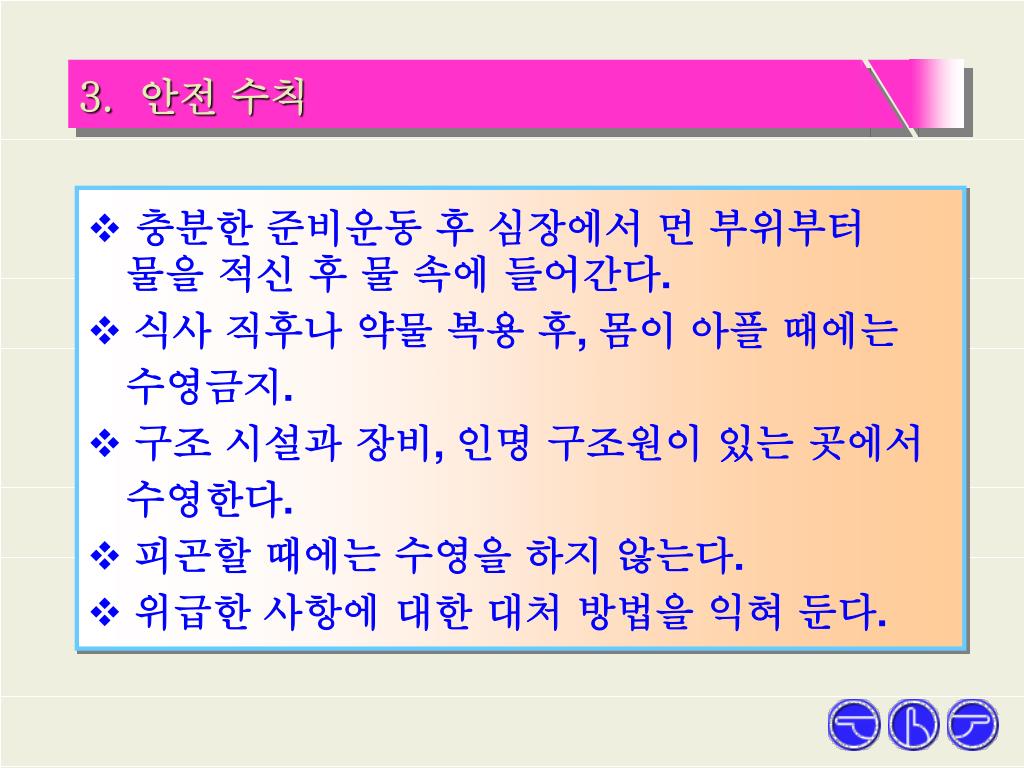 3. 안전 수칙

❖ 충분한 준비운동 후 심장에서 먼 부위부터 물을 적신 후 물 속에 들어간다.

❖ 식사 직후나 약물 복용 후, 몸이 아플 때에는 수영금지.

❖ 구조 시설과 장비, 인명 구조원이 있는 곳에서 수영한다.

❖ 피곤할 때에는 수영을 하지 않는다.

❖ 위급한 사항에 대한 대처 방법을 익혀 둔다.